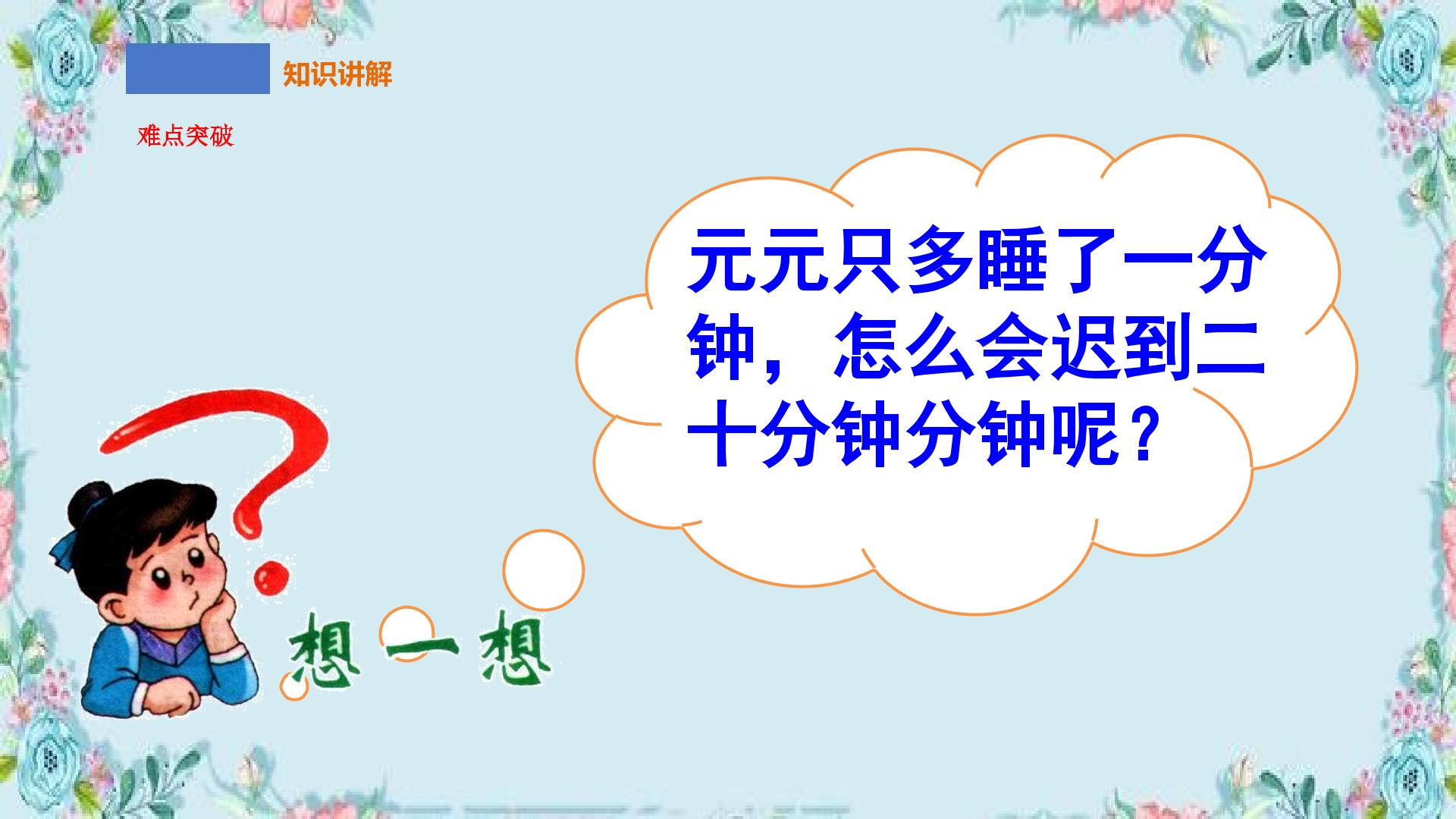 知识讲解

难点突破

元元只多睡了一分钟，怎么会迟到二十分钟分钟呢？

想一想